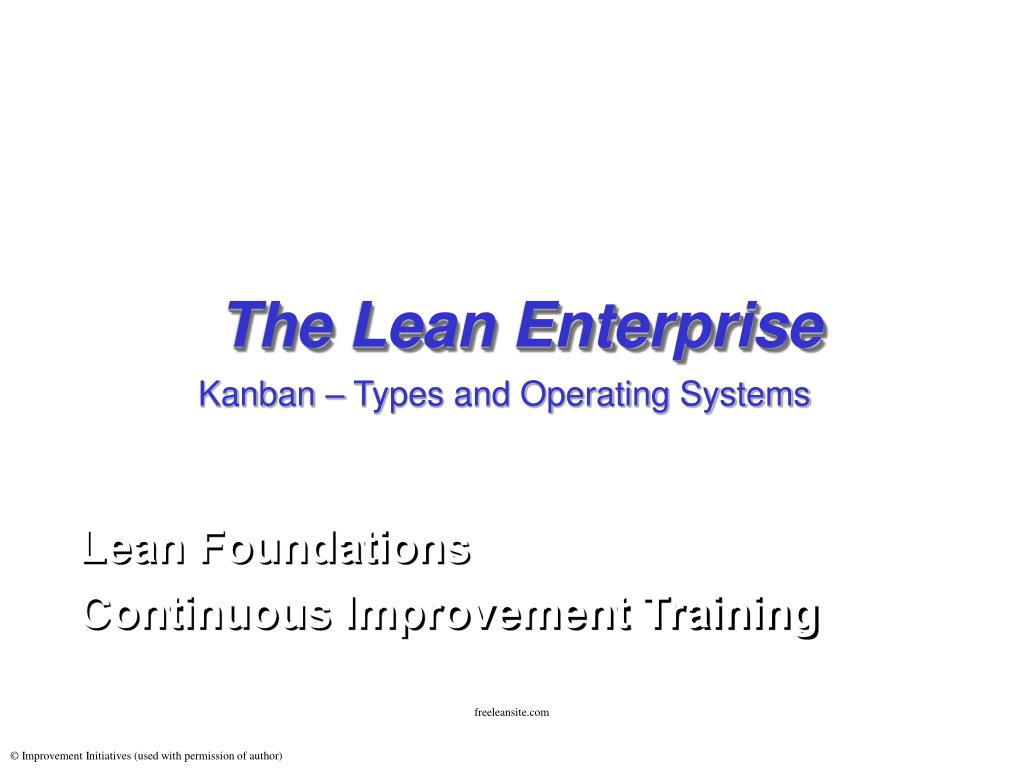 The Lean Enterprise

Kanban – Types and Operating Systems

Lean Foundations

Continuous Improvement Training

freeleansite.com

© Improvement Initiatives (used with permission of author)